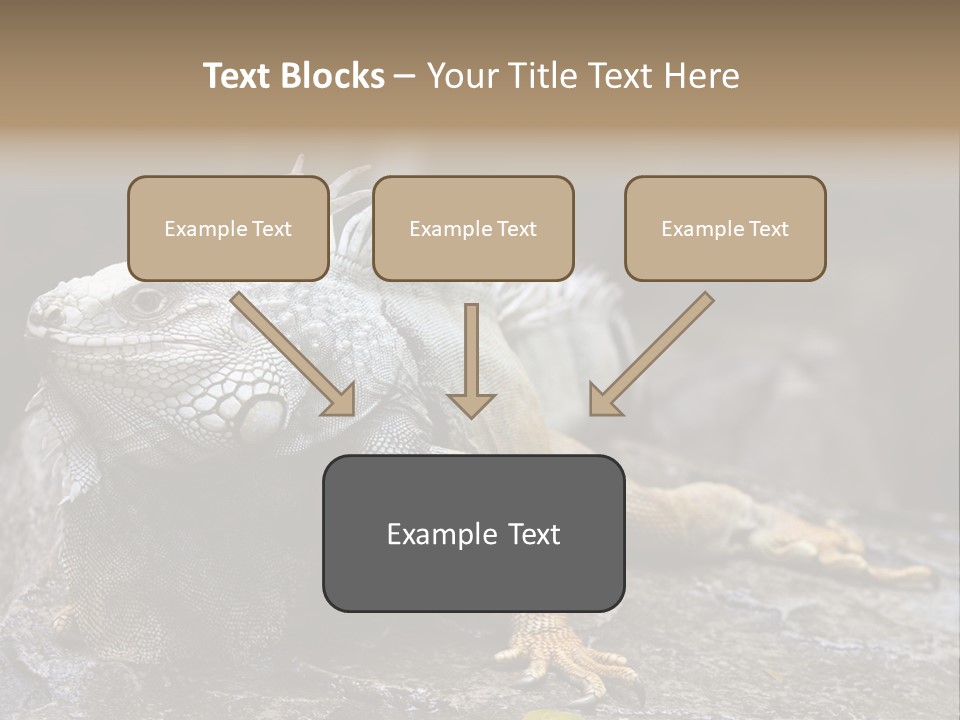 Text Blocks – Your Title Text Here

Example Text

Example Text

Example Text

Example Text